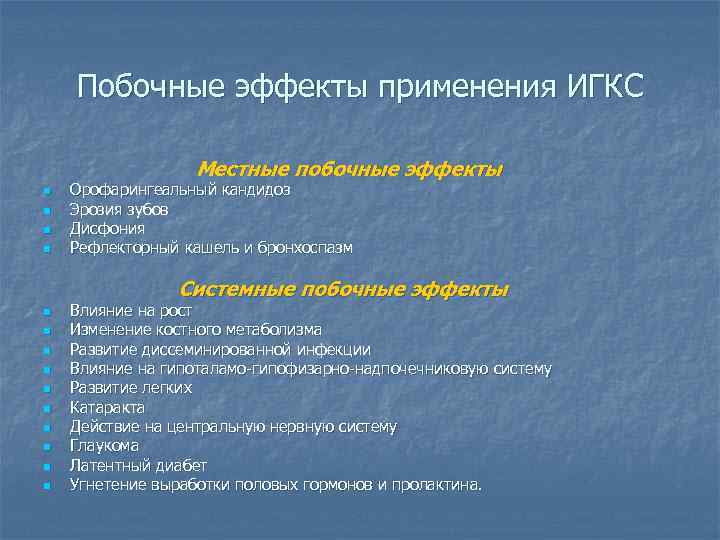 Побочные эффекты применения ИГКС

Местные побочные эффекты

- Орофарингеальный кандидоз
- Эрозия зубов
- Дисфония
- Рефлекторный кашель и бронхоспазм

Системные побочные эффекты

- Влияние на рост
- Изменение костного метаболизма
- Развитие диссеминированной инфекции
- Влияние на гипоталамо-гипофизарно-надпочечниковую систему
- Развитие легких
- Катаракта
- Действие на центральную нервную систему
- Глаукома
- Латентный диабет
- Угнетение выработки половых гормонов и пролактина.